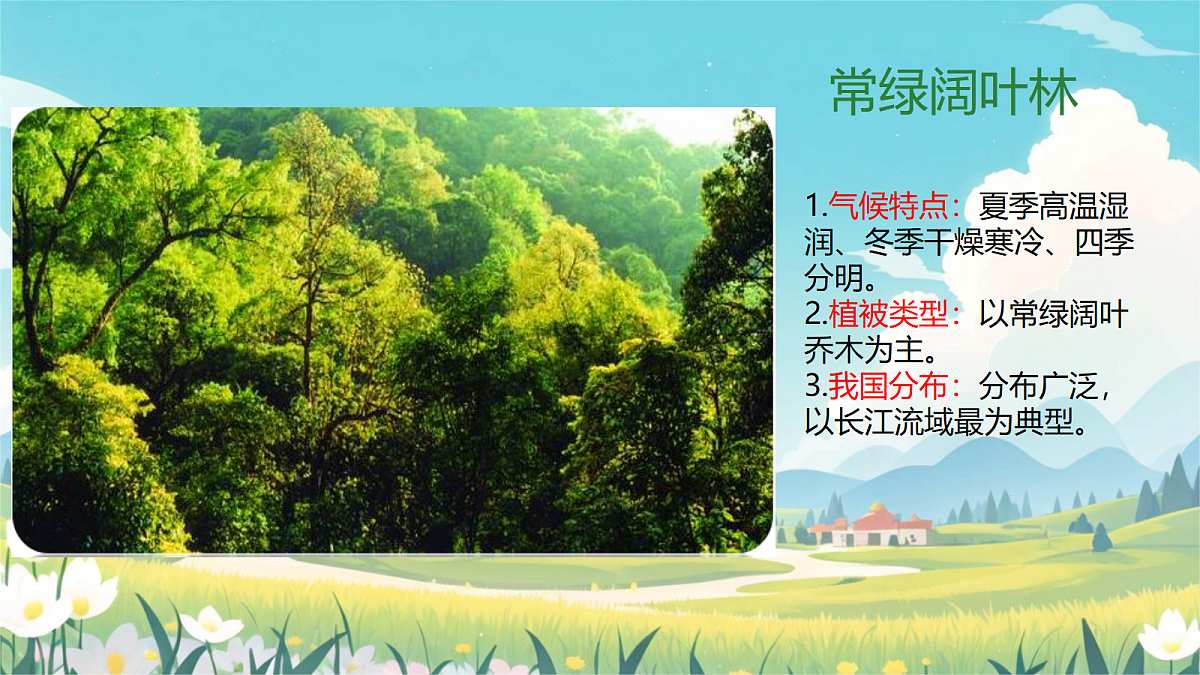 常绿阔叶林

1.气候特点：夏季高温湿润、冬季干燥寒冷、四季分明。
2.植被类型：以常绿阔叶乔木为主。
3.我国分布：分布广泛，以长江流域最为典型。